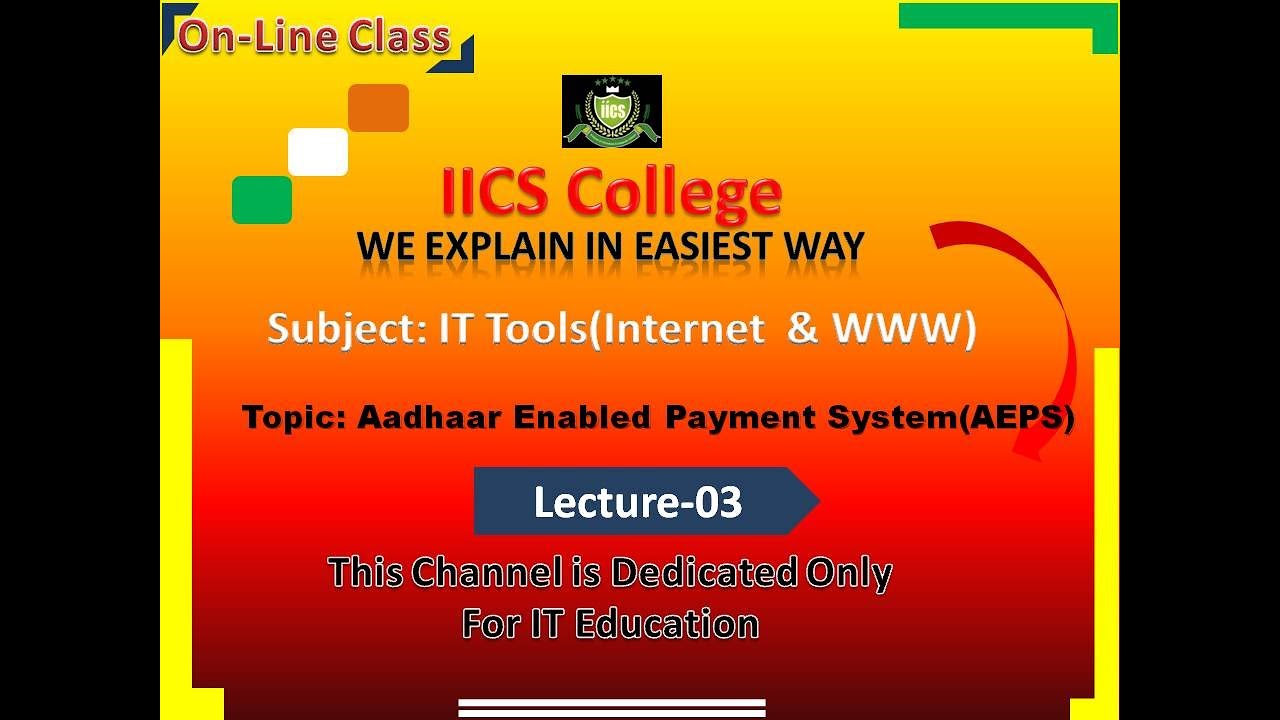 On-Line Class

IICS

IICS College

WE EXPLAIN IN EASIEST WAY

Subject: IT Tools(Internet & WWW)

Topic: Aadhaar Enabled Payment System(AEPS)

Lecture-03

This Channel is Dedicated Only For IT Education